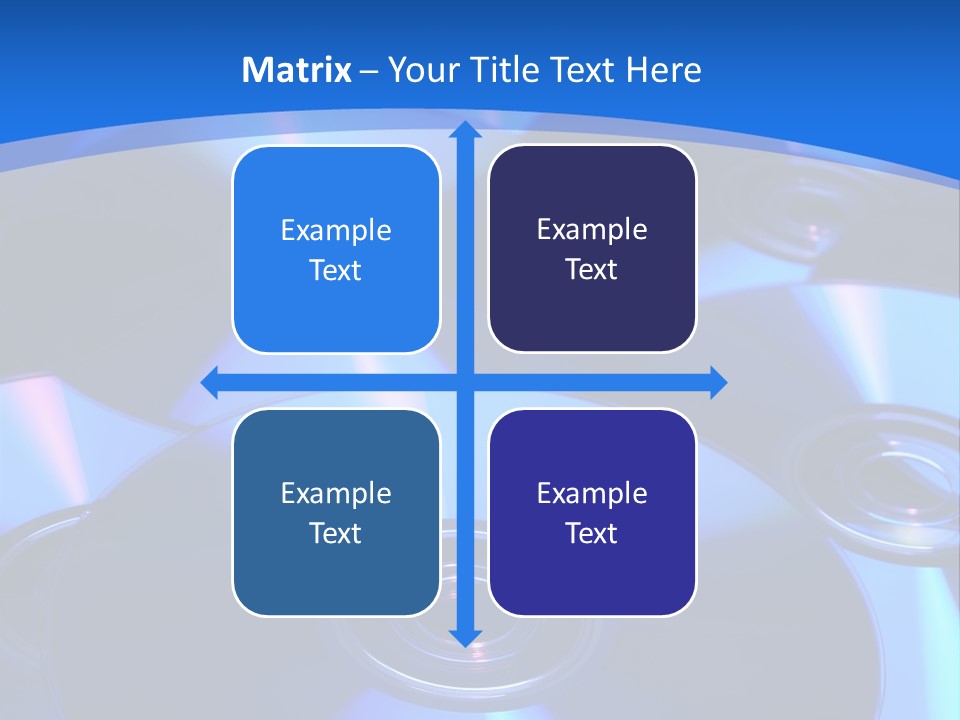 Matrix – Your Title Text Here

Example Text

Example Text

Example Text

Example Text